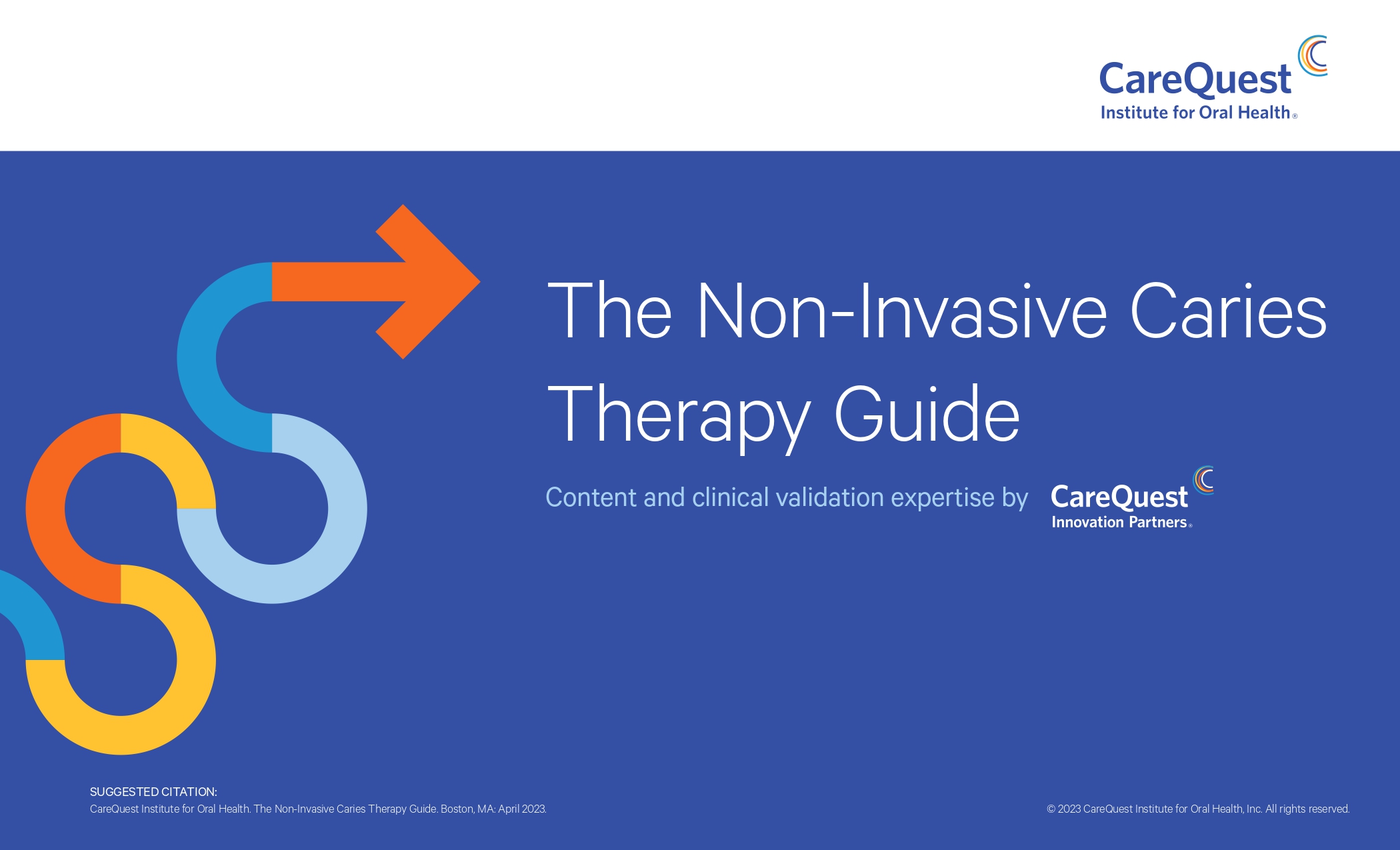 CareQuest
Institute for Oral Health®

The Non-Invasive Caries Therapy Guide

Content and clinical validation expertise by CareQuest Innovation Partners®

SUGGESTED CITATION:
CareQuest Institute for Oral Health. The Non-Invasive Caries Therapy Guide. Boston, MA: April 2023.

© 2023 CareQuest Institute for Oral Health, Inc. All rights reserved.